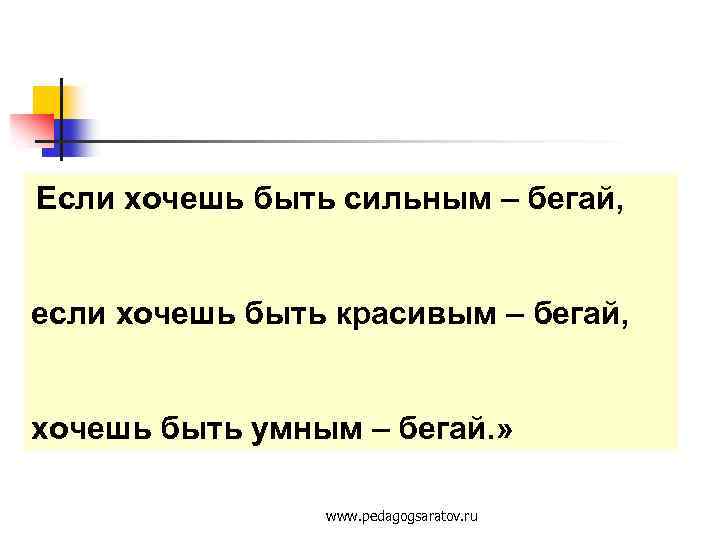 Если хочешь быть сильным – бегай,

если хочешь быть красивым – бегай,

хочешь быть умным – бегай.»

www.pedagogsaratov.ru